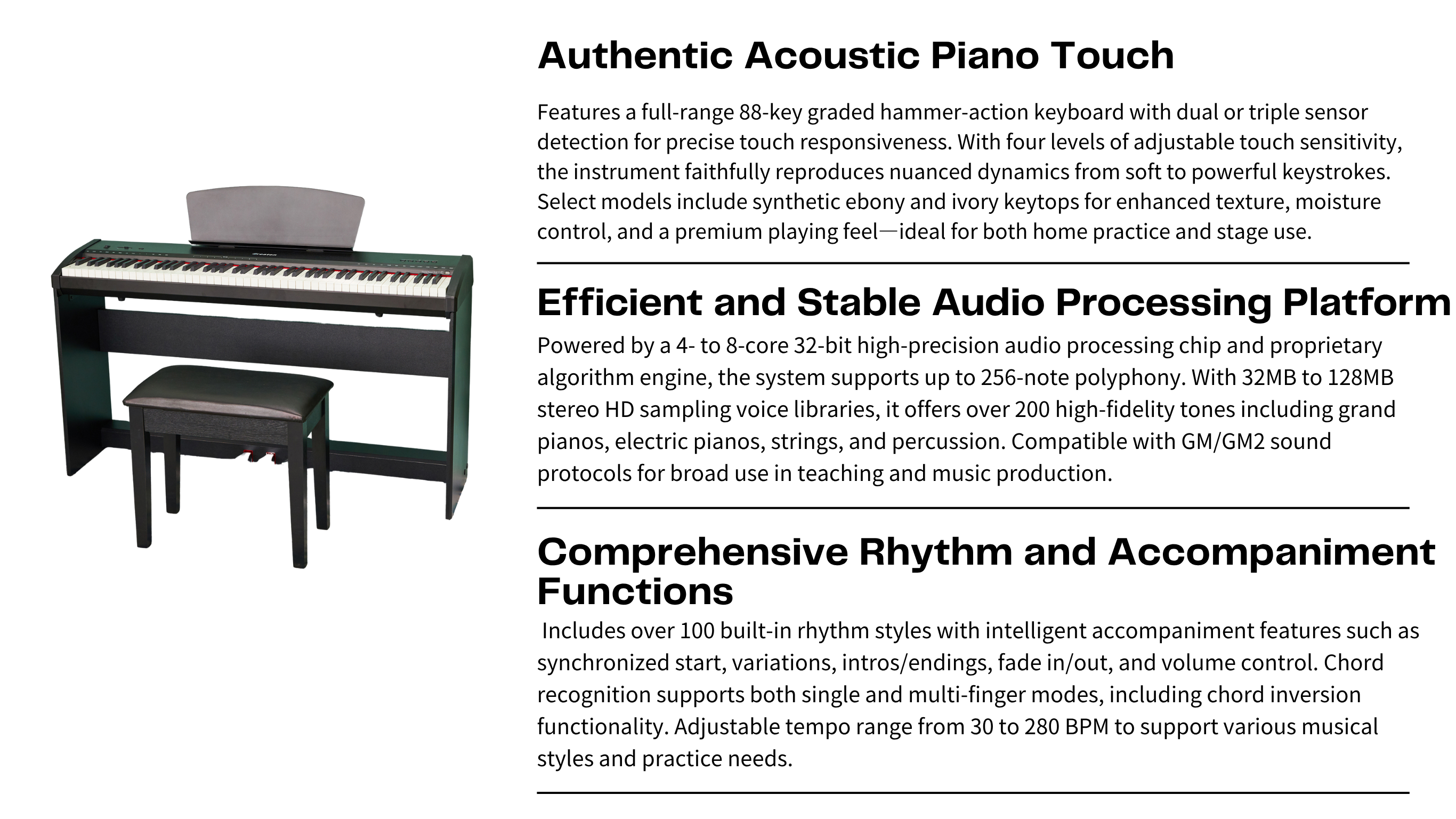 Authentic Acoustic Piano Touch

Features a full-range 88-key graded hammer-action keyboard with dual or triple sensor detection for precise touch responsiveness. With four levels of adjustable touch sensitivity, the instrument faithfully reproduces nuanced dynamics from soft to powerful keystrokes. Select models include synthetic ebony and ivory keytops for enhanced texture, moisture control, and a premium playing feel—ideal for both home practice and stage use.

Efficient and Stable Audio Processing Platform

Powered by a 4- to 8-core 32-bit high-precision audio processing chip and proprietary algorithm engine, the system supports up to 256-note polyphony. With 32MB to 128MB stereo HD sampling voice libraries, it offers over 200 high-fidelity tones including grand pianos, electric pianos, strings, and percussion. Compatible with GM/GM2 sound protocols for broad use in teaching and music production.

Comprehensive Rhythm and Accompaniment Functions

Includes over 100 built-in rhythm styles with intelligent accompaniment features such as synchronized start, variations, intros/endings, fade in/out, and volume control. Chord recognition supports both single and multi-finger modes, including chord inversion functionality. Adjustable tempo range from 30 to 280 BPM to support various musical styles and practice needs.